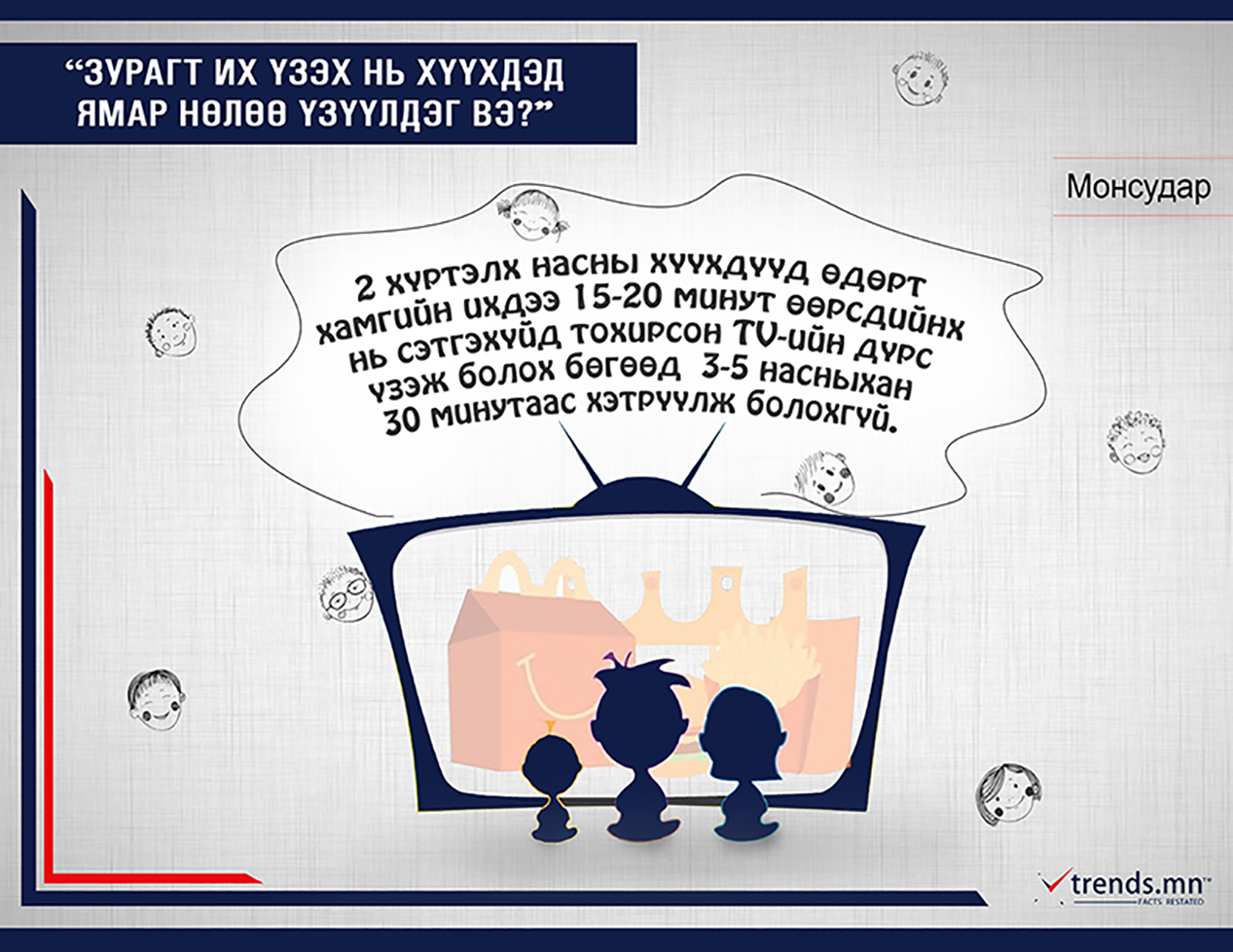 “ЗУРАГТ ИХ ҮЗЭХ НЬ ХҮҮХДЭД ЯМАР НӨЛӨӨ ҮЗҮҮЛДЭГ ВЭ?”

Монсудар

2 хүртэлх насны хүүхдүүд өдөрт хамгийн ихдээ 15-20 минут өөрсдийнх нь сэтгэхүйд тохирсон TV-ийн дүрс үзэж болох бөгөөд 3-5 насныхан 30 минутаас хэтрүүлж болохгүй.

trends.mn™
FACTS RESTATED